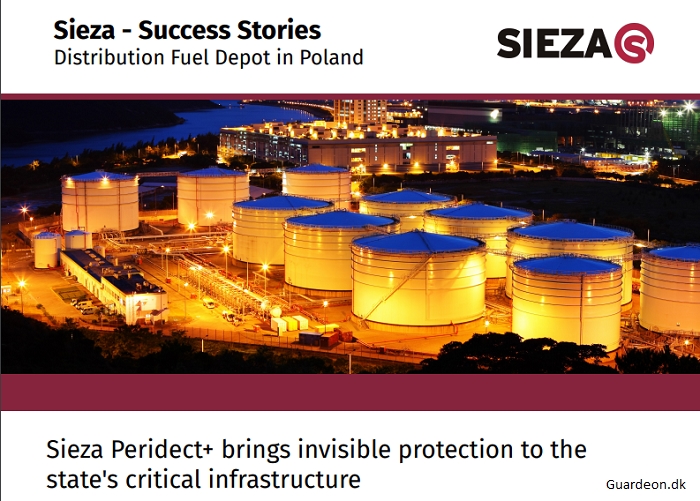 Sieza - Success Stories
Distribution Fuel Depot in Poland

SIEZA

Sieza Peridect+ brings invisible protection to the state's critical infrastructure

Guardeon.dk